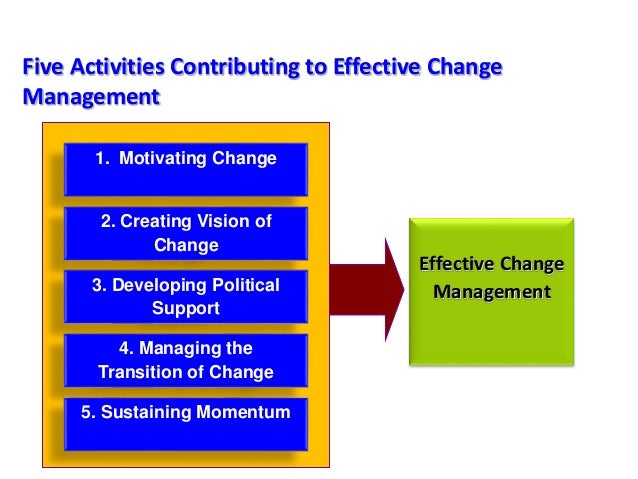 Five Activities Contributing to Effective Change Management

1. Motivating Change

2. Creating Vision of Change

3. Developing Political Support

4. Managing the Transition of Change

5. Sustaining Momentum

Effective Change Management